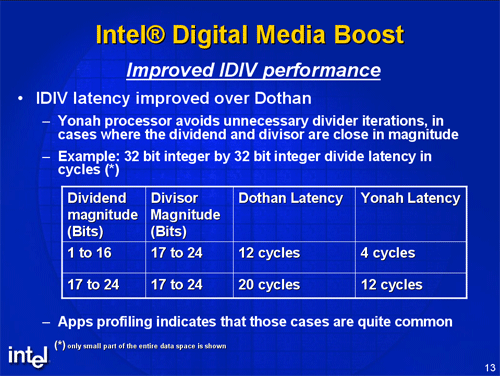 Intel® Digital Media Boost

Improved IDIV performance

• IDIV latency improved over Dothan

– Yonah processor avoids unnecessary divider iterations, in cases where the dividend and divisor are close in magnitude

– Example: 32 bit integer by 32 bit integer divide latency in cycles (*)

| Dividend magnitude (Bits) | Divisor Magnitude (Bits) | Dothan Latency | Yonah Latency |
|---|---|---|---|
| 1 to 16 | 17 to 24 | 12 cycles | 4 cycles |
| 17 to 24 | 17 to 24 | 20 cycles | 12 cycles |

– Apps profiling indicates that those cases are quite common

(*) only small part of the entire data space is shown

intel

13